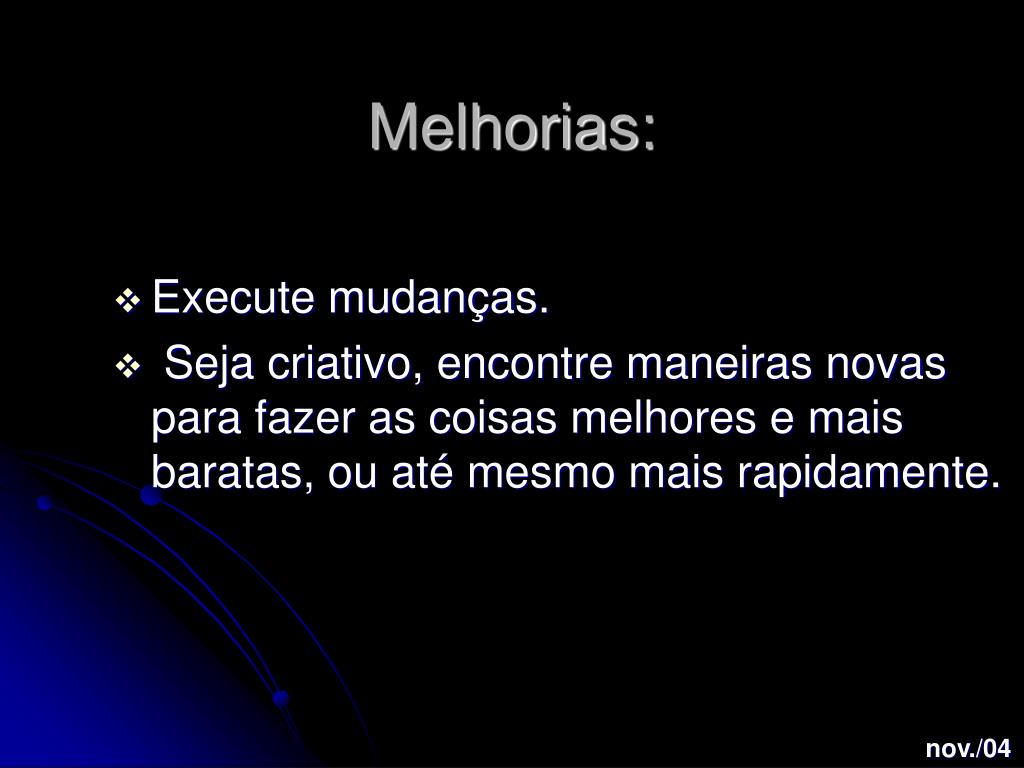 Melhorias:

❖ Execute mudanças.

❖ Seja criativo, encontre maneiras novas para fazer as coisas melhores e mais baratas, ou até mesmo mais rapidamente.

nov./04